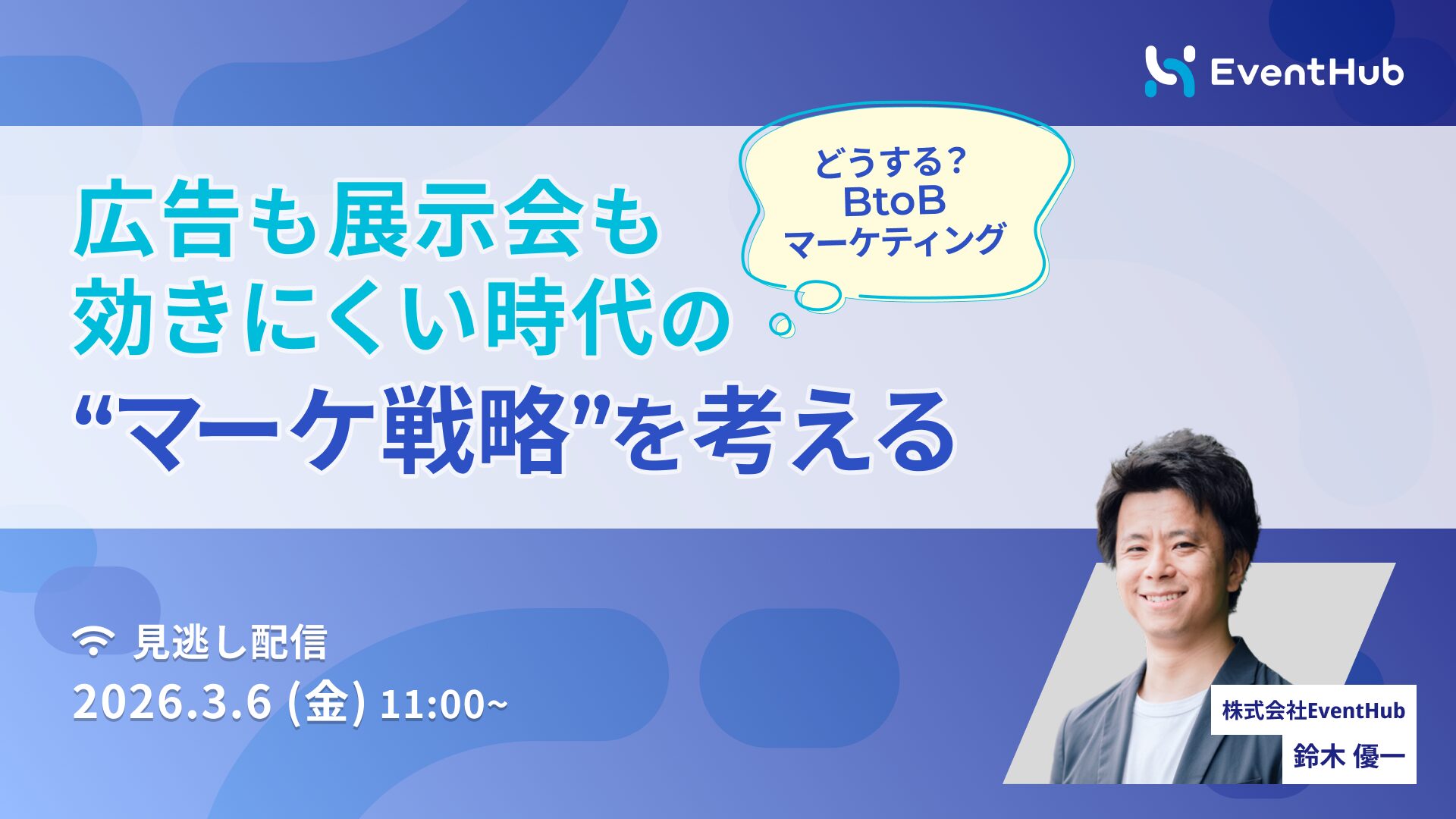 EventHub

どうする？
BtoB
マーケティング

広告も展示会も
効きにくい時代の
“マーケ戦略”を考える

見逃し配信
2026.3.6 (金) 11:00~

株式会社EventHub
鈴木 優一